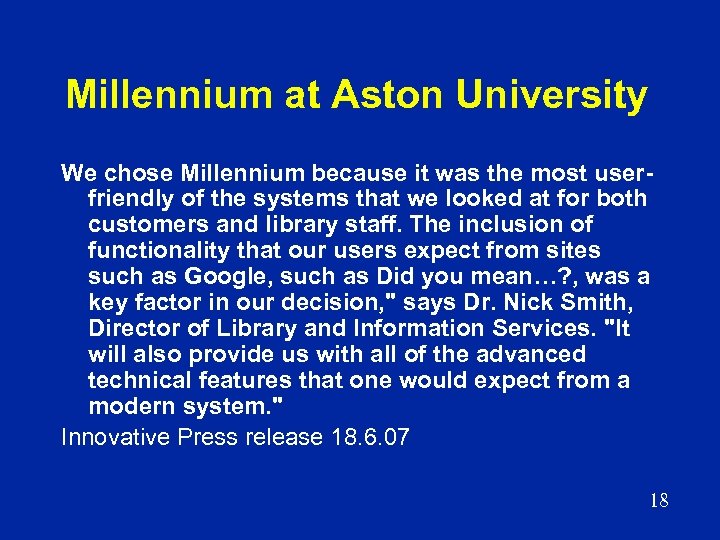 Millennium at Aston University

We chose Millennium because it was the most user-friendly of the systems that we looked at for both customers and library staff. The inclusion of functionality that our users expect from sites such as Google, such as Did you mean…?, was a key factor in our decision," says Dr. Nick Smith, Director of Library and Information Services. "It will also provide us with all of the advanced technical features that one would expect from a modern system."

Innovative Press release 18.6.07

18